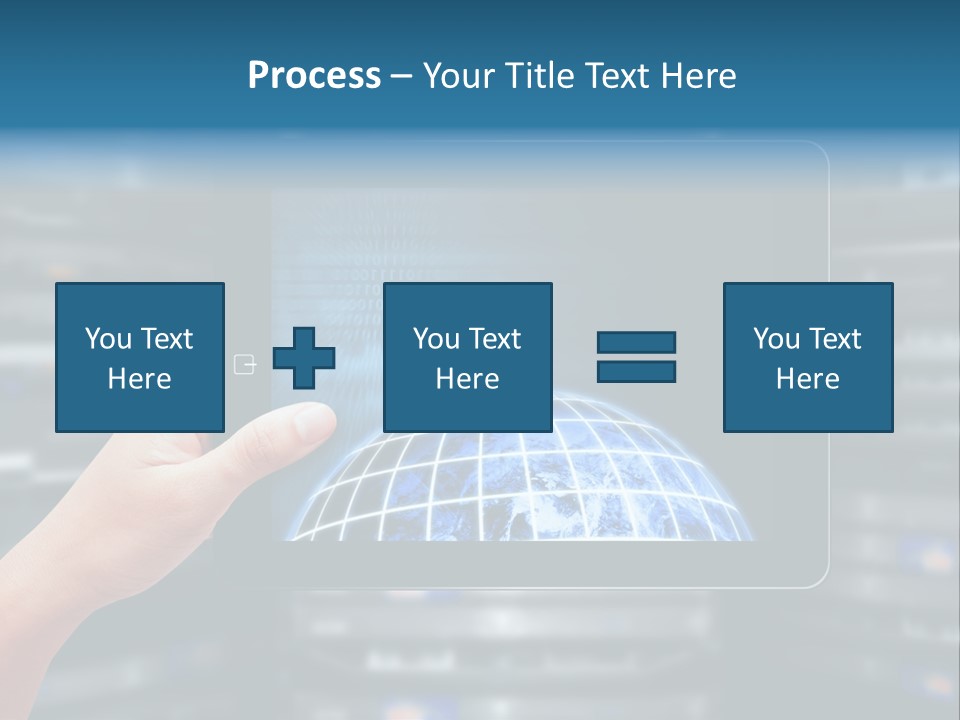 Process – Your Title Text Here

You Text Here

You Text Here

You Text Here